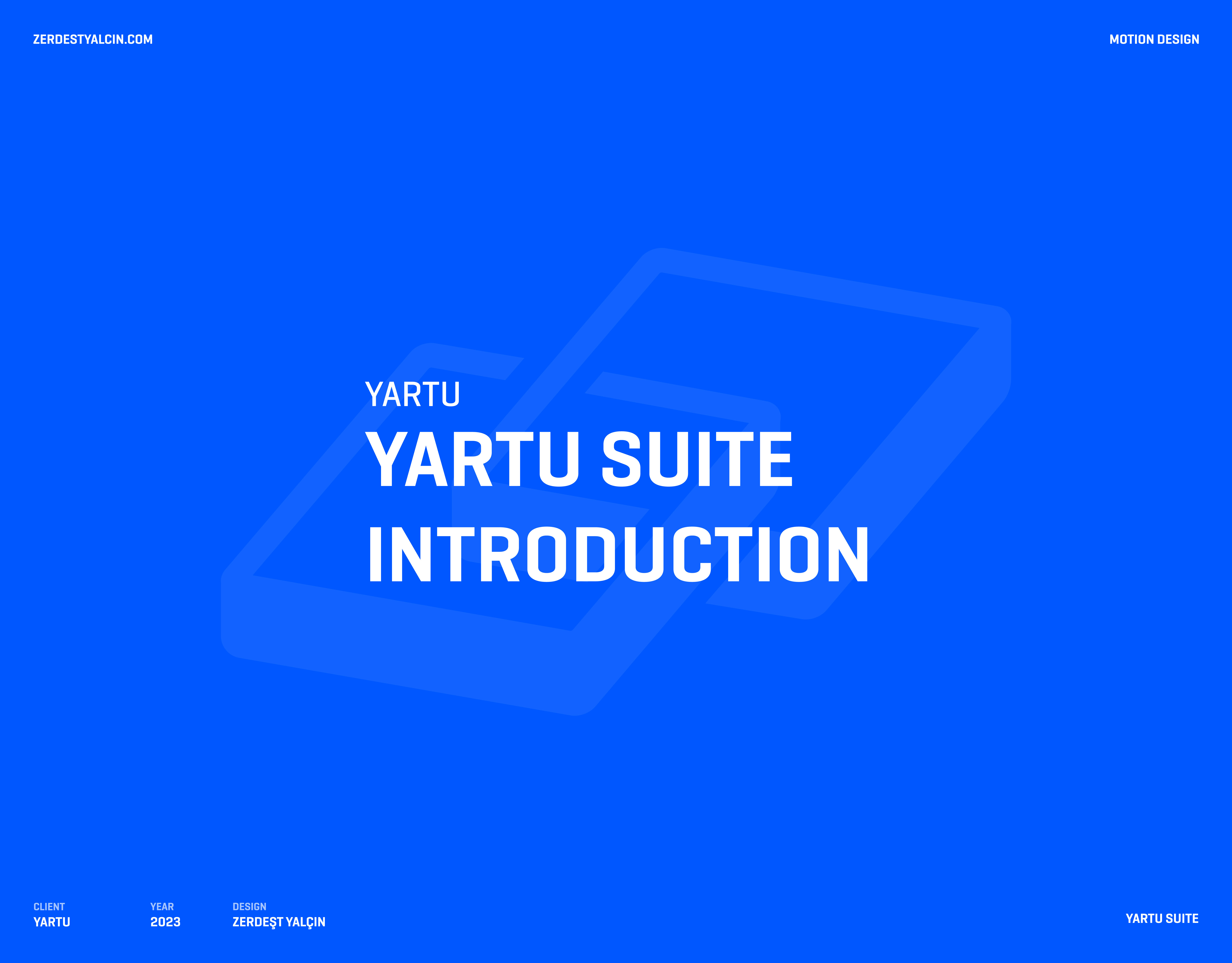 ZERDESTYALCIN.COM

MOTION DESIGN

YARTU

YARTU SUITE INTRODUCTION

CLIENT
YARTU

YEAR
2023

DESIGN
ZERDEŞT YALÇIN

YARTU SUITE